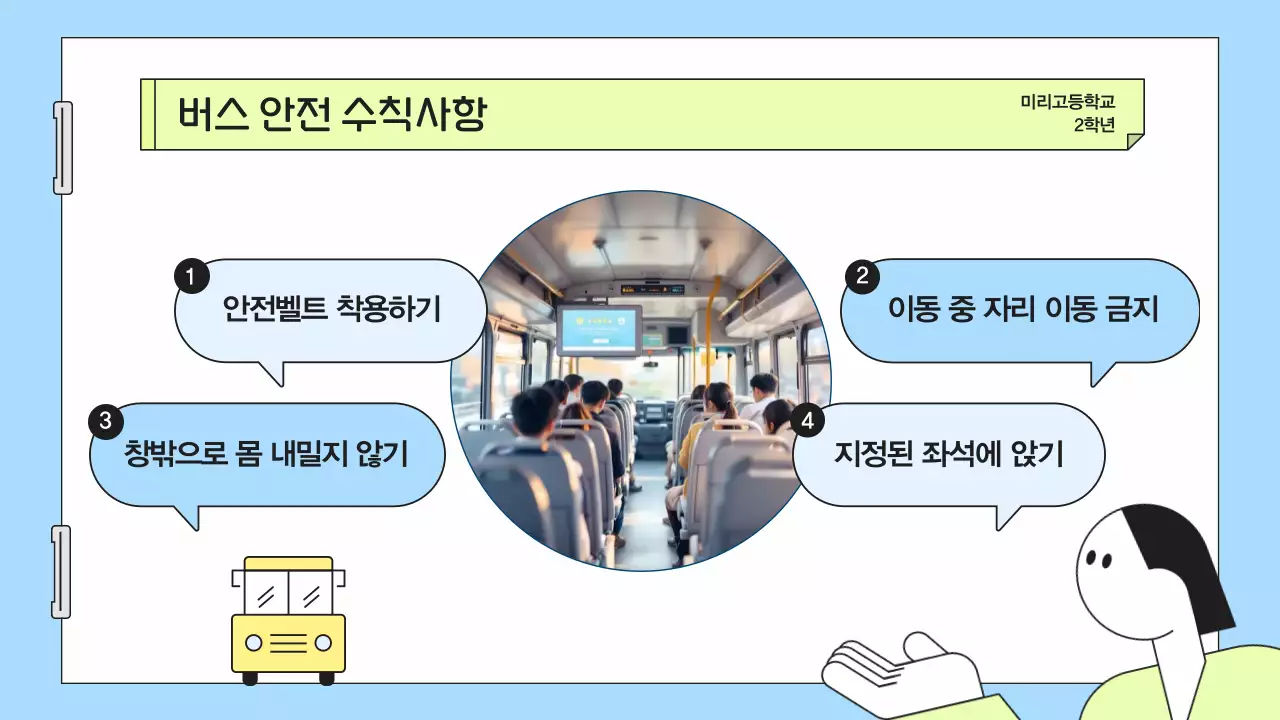 버스 안전 수칙사항

미리고등학교
2학년

1 안전벨트 착용하기

2 이동 중 자리 이동 금지

3 창밖으로 몸 내밀지 않기

4 지정된 좌석에 앉기